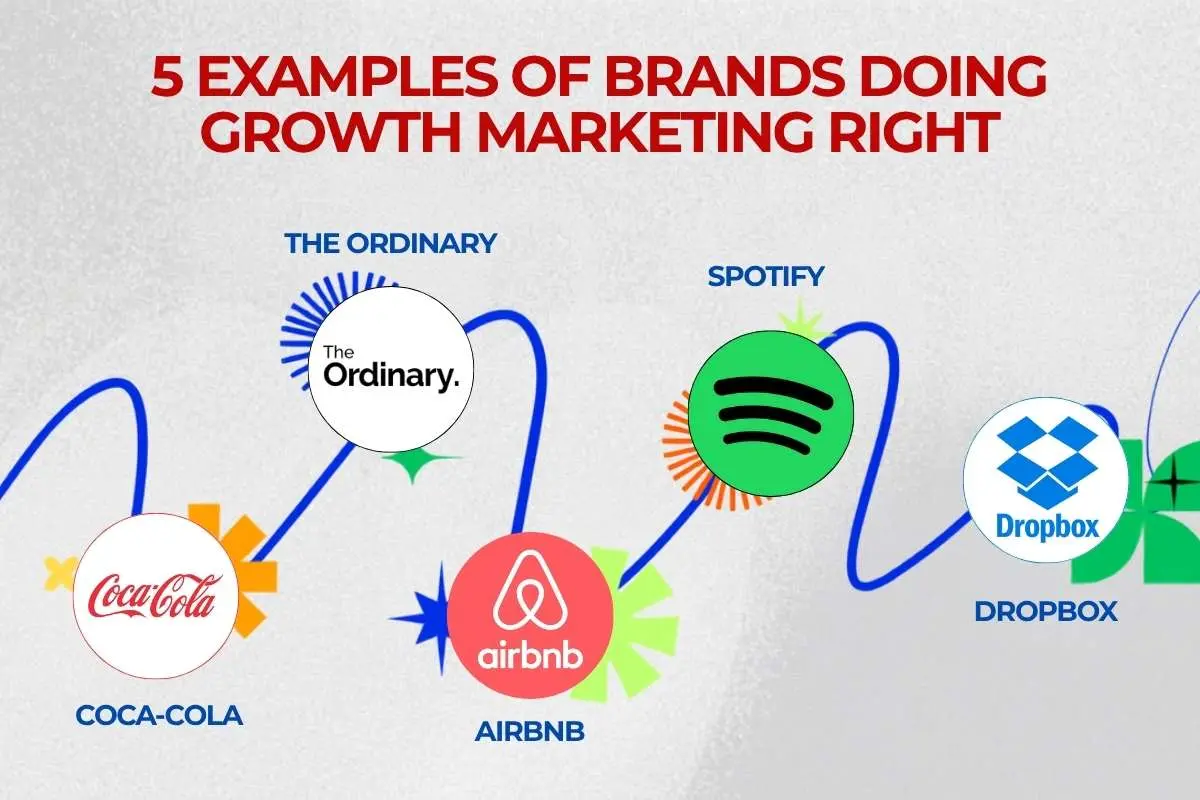 5 EXAMPLES OF BRANDS DOING GROWTH MARKETING RIGHT

THE ORDINARY

The Ordinary.

SPOTIFY

Coca-Cola

COCA-COLA

airbnb

AIRBNB

Dropbox

DROPBOX